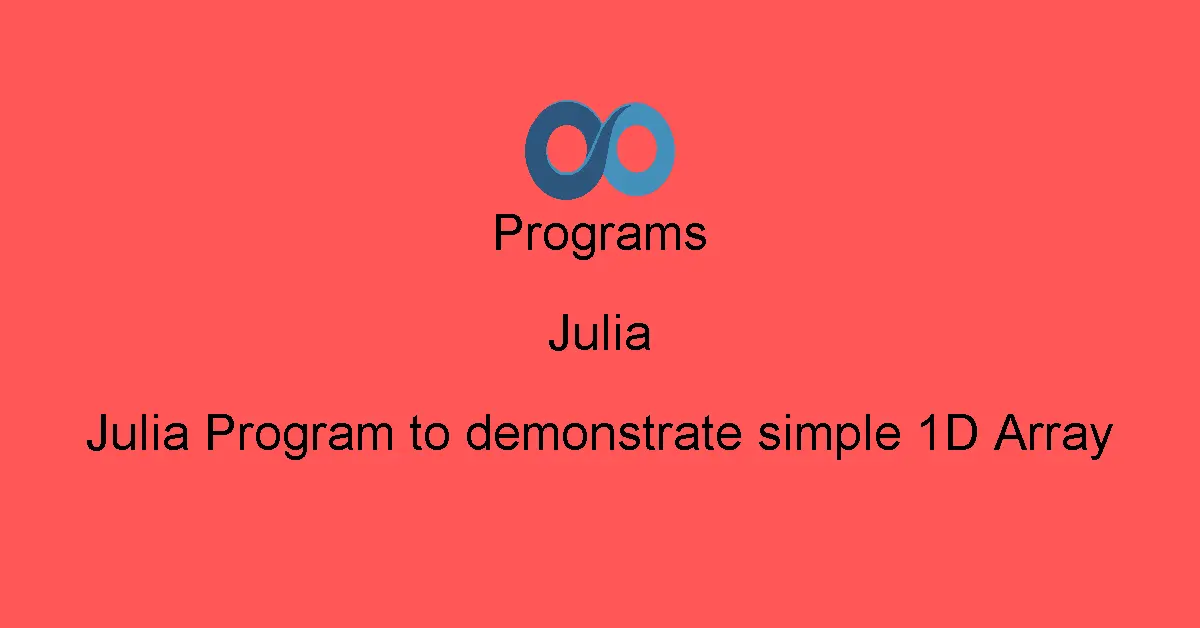 Programs

Julia

Julia Program to demonstrate simple 1D Array